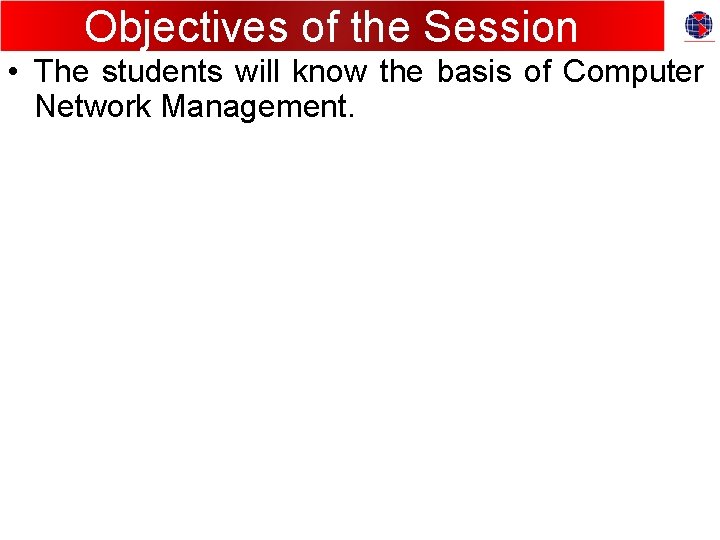 Objectives of the Session

• The students will know the basis of Computer Network Management.